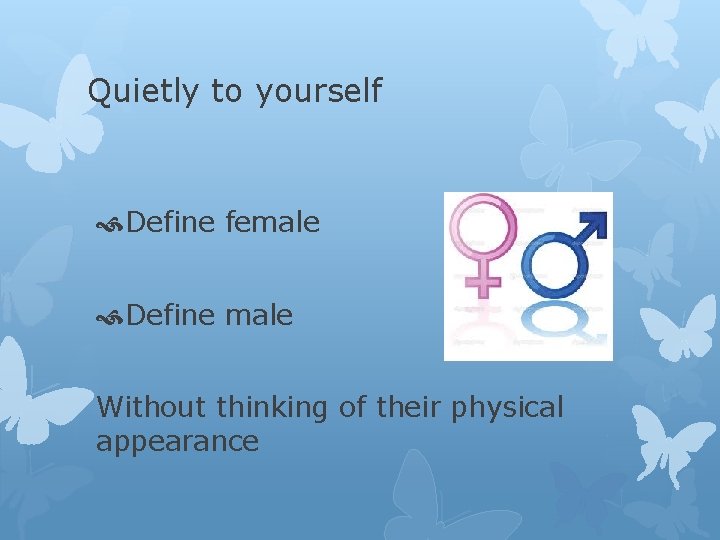 Quietly to yourself

Define female

Define male

Without thinking of their physical appearance